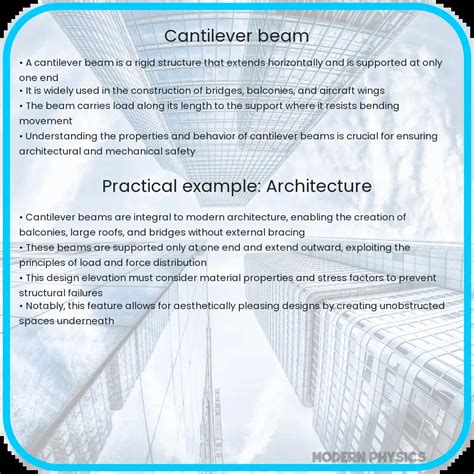 Cantilever beam

• A cantilever beam is a rigid structure that extends horizontally and is supported at only one end
• It is widely used in the construction of bridges, balconies, and aircraft wings
• The beam carries load along its length to the support where it resists bending movement
• Understanding the properties and behavior of cantilever beams is crucial for ensuring architectural and mechanical safety

Practical example: Architecture

• Cantilever beams are integral to modern architecture, enabling the creation of balconies, large roofs, and bridges without external bracing
• These beams are supported only at one end and extend outward, exploiting the principles of load and force distribution
• This design elevation must consider material properties and stress factors to prevent structural failures
• Notably, this feature allows for aesthetically pleasing designs by creating unobstructed spaces underneath

MODERN PHYSICS